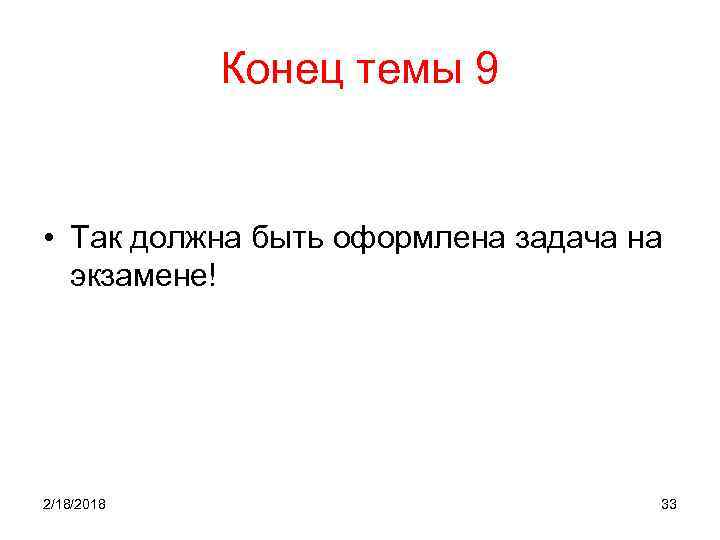 Конец темы 9

• Так должна быть оформлена задача на экзамене!

2/18/2018

33